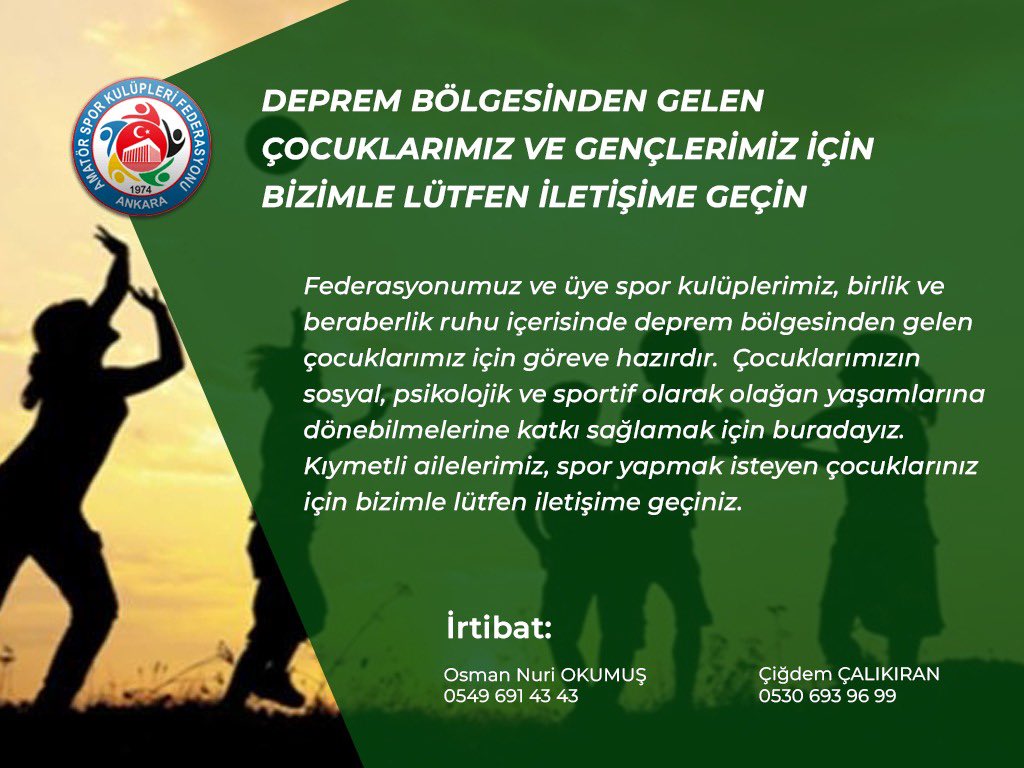 AMATÖR SPOR KULÜPLERİ FEDERASYONU
1974
ANKARA

DEPREM BÖLGESİNDEN GELEN ÇOCUKLARIMIZ VE GENÇLERİMİZ İÇİN BİZİMLE LÜTFEN İLETİŞİME GEÇİN

Federasyonumuz ve üye spor kulüplerimiz, birlik ve beraberlik ruhu içerisinde deprem bölgesinden gelen çocuklarımız için göreve hazırdır. Çocuklarımızın sosyal, psikolojik ve sportif olarak olağan yaşamlarına dönebilmelerine katkı sağlamak için buradayız. Kıymetli ailelerimiz, spor yapmak isteyen çocuklarınız için bizimle lütfen iletişime geçiniz.

İrtibat:

Osman Nuri OKUMUŞ
0549 691 43 43

Çiğdem ÇALIKIRAN
0530 693 96 99